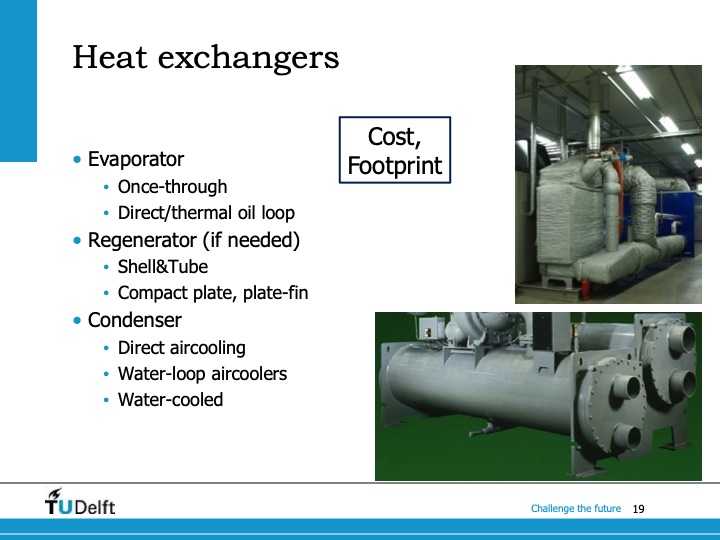 Heat exchangers

Cost, Footprint

• Evaporator
  • Once-through
  • Direct/thermal oil loop
• Regenerator (if needed)
  • Shell&Tube
  • Compact plate, plate-fin
• Condenser
  • Direct aircooling
  • Water-loop aircoolers
  • Water-cooled

TUDelft

Challenge the future 19